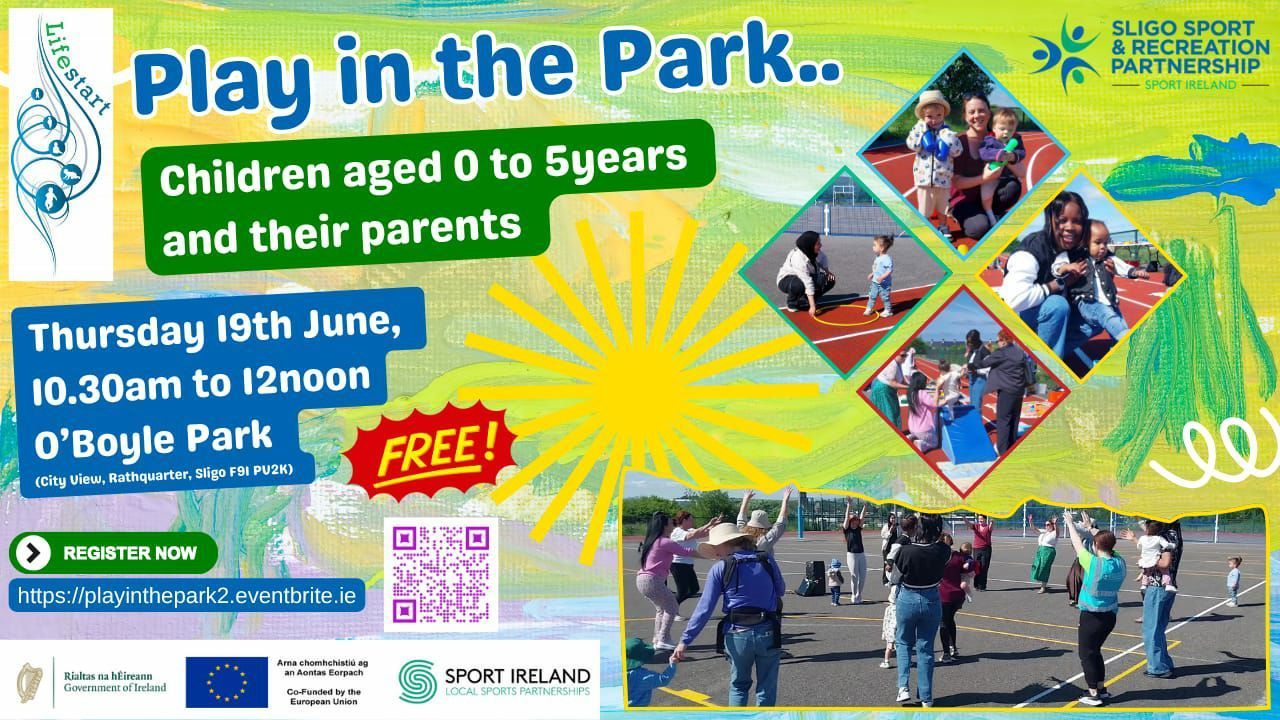 Lifestart

Play in the Park..

SLIGO SPORT & RECREATION PARTNERSHIP
SPORT IRELAND

Children aged 0 to 5years and their parents

Thursday 19th June, 10.30am to 12noon
O'Boyle Park
(City View, Rathquarter, Sligo F91 PV2K)

FREE!

REGISTER NOW
https://playinthepark2.eventbrite.ie

Rialtas na hÉireann
Government of Ireland

Arna chomhchistiú ag an Aontas Eorpach
Co-Funded by the European Union

SPORT IRELAND
LOCAL SPORTS PARTNERSHIPS